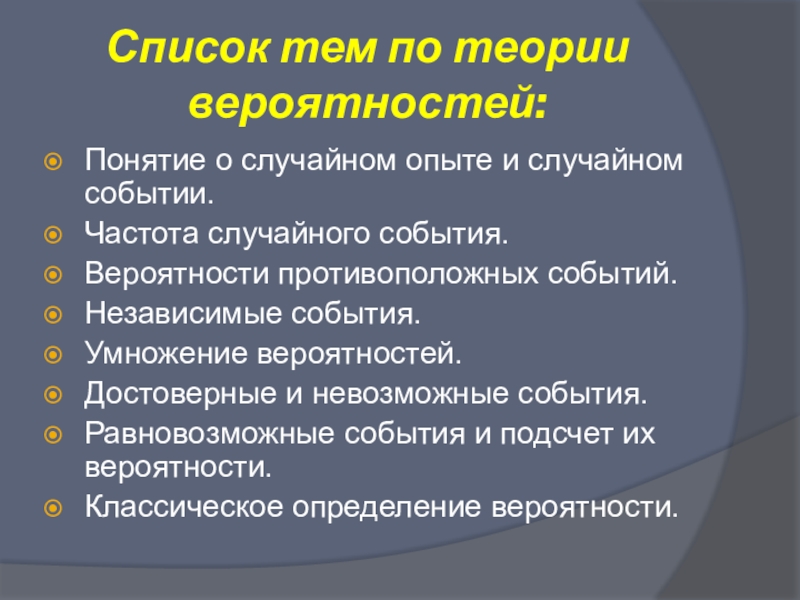 Список тем по теории вероятностей:

Понятие о случайном опыте и случайном событии.

Частота случайного события.

Вероятности противоположных событий.

Независимые события.

Умножение вероятностей.

Достоверные и невозможные события.

Равновозможные события и подсчет их вероятности.

Классическое определение вероятности.